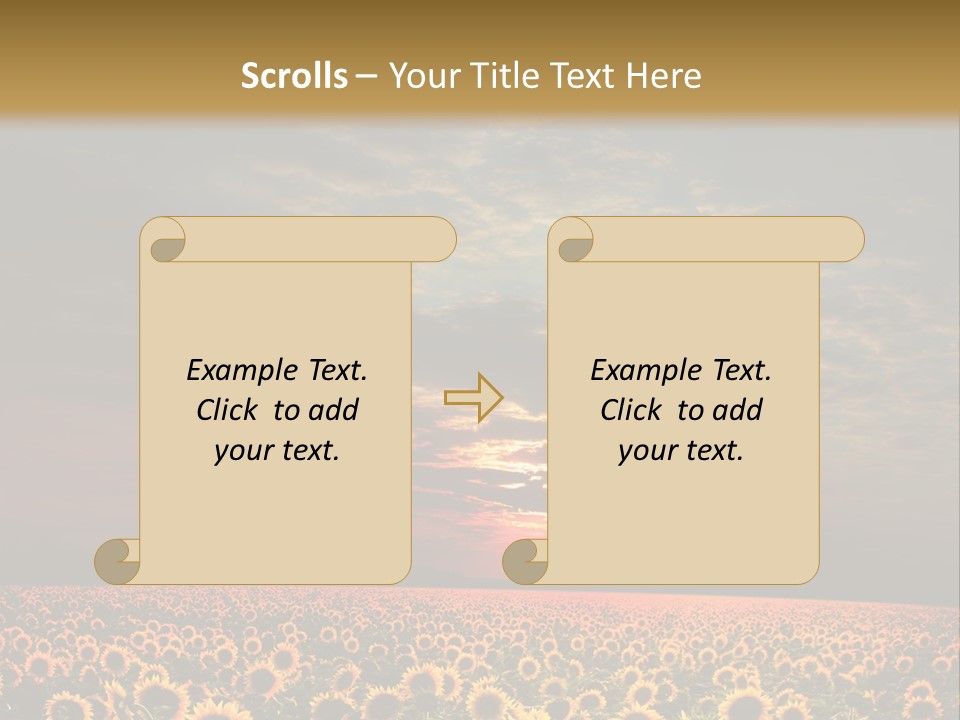 Scrolls – Your Title Text Here

Example Text. Click to add your text.

Example Text. Click to add your text.